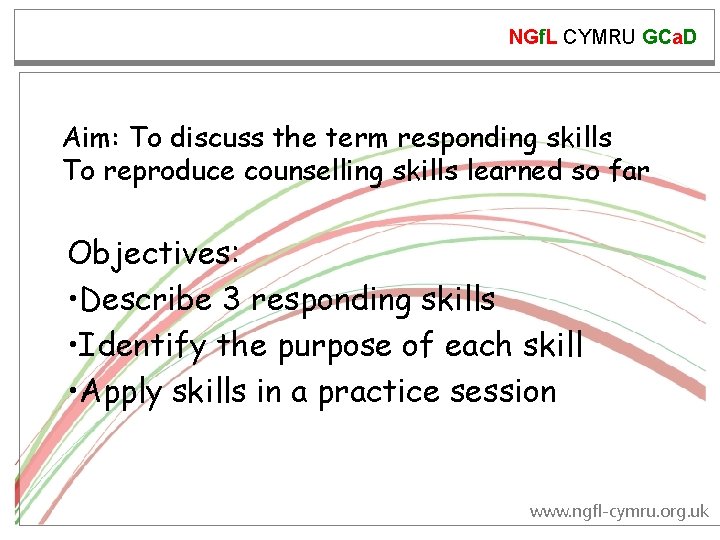 NGfL CYMRU GCaD

Aim: To discuss the term responding skills
To reproduce counselling skills learned so far

Objectives:
•Describe 3 responding skills
•Identify the purpose of each skill
•Apply skills in a practice session

www.ngfl-cymru.org.uk